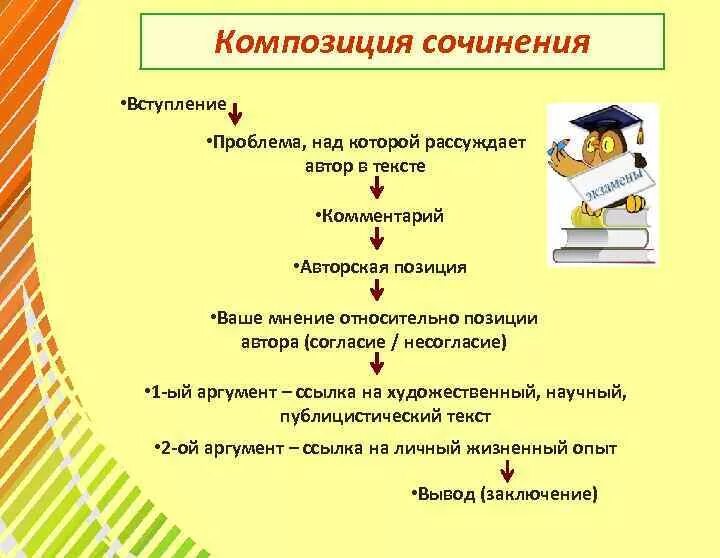 Композиция сочинения

•Вступление

•Проблема, над которой рассуждает автор в тексте

•Комментарий

•Авторская позиция

•Ваше мнение относительно позиции автора (согласие / несогласие)

•1-ый аргумент – ссылка на художественный, научный, публицистический текст

•2-ой аргумент – ссылка на личный жизненный опыт

•Вывод (заключение)

экзамены